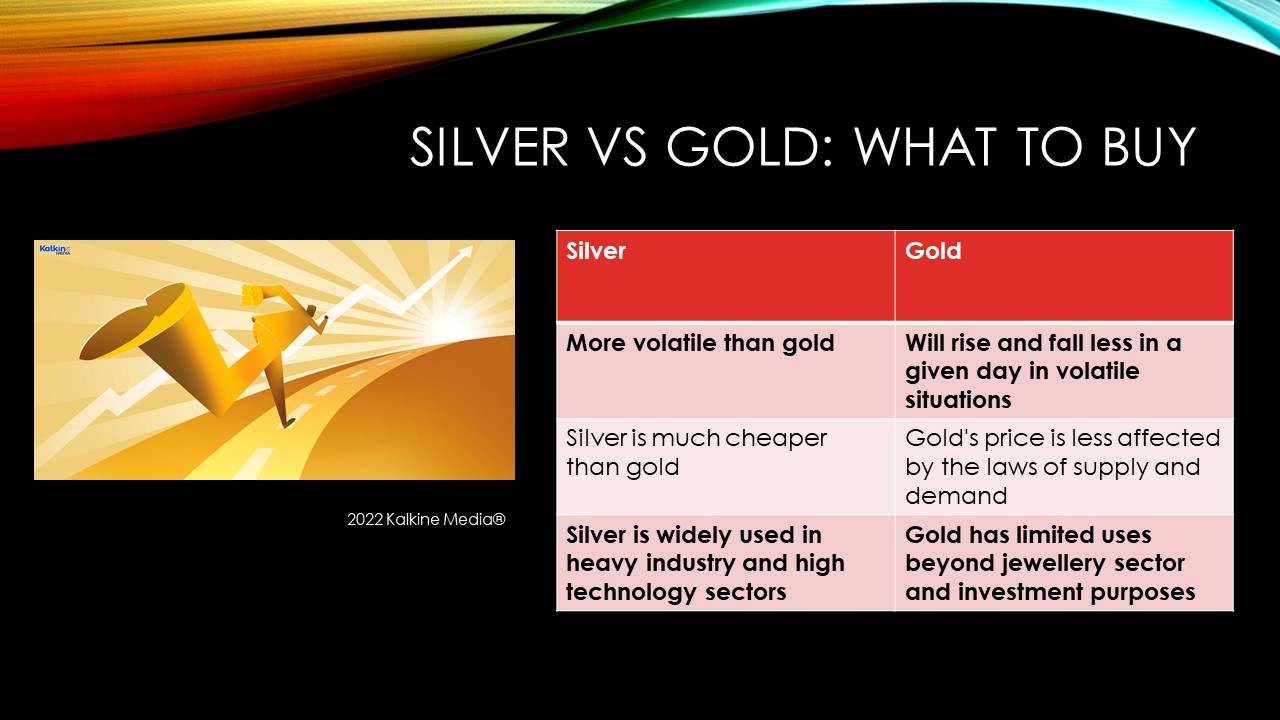 SILVER VS GOLD: WHAT TO BUY

Kalkine MEDIA

2022 Kalkine Media®

| Silver | Gold |
|---|---|
| More volatile than gold | Will rise and fall less in a given day in volatile situations |
| Silver is much cheaper than gold | Gold's price is less affected by the laws of supply and demand |
| Silver is widely used in heavy industry and high technology sectors | Gold has limited uses beyond jewellery sector and investment purposes |